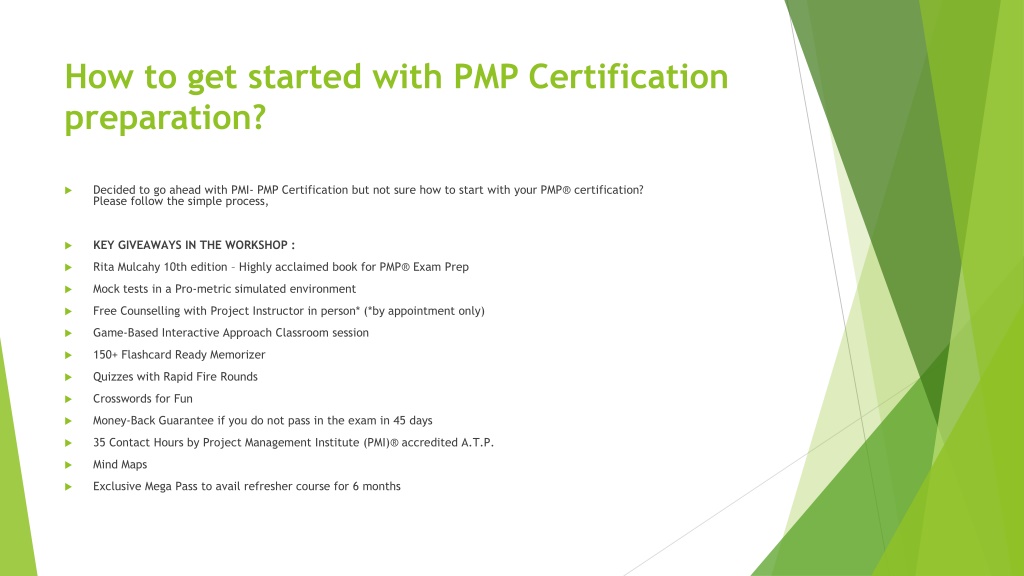 How to get started with PMP Certification preparation?

Decided to go ahead with PMI- PMP Certification but not sure how to start with your PMP® certification? Please follow the simple process,

KEY GIVEAWAYS IN THE WORKSHOP :

Rita Mulcahy 10th edition – Highly acclaimed book for PMP® Exam Prep

Mock tests in a Pro-metric simulated environment

Free Counselling with Project Instructor in person* (*by appointment only)

Game-Based Interactive Approach Classroom session

150+ Flashcard Ready Memorizer

Quizzes with Rapid Fire Rounds

Crosswords for Fun

Money-Back Guarantee if you do not pass in the exam in 45 days

35 Contact Hours by Project Management Institute (PMI)® accredited A.T.P.

Mind Maps

Exclusive Mega Pass to avail refresher course for 6 months